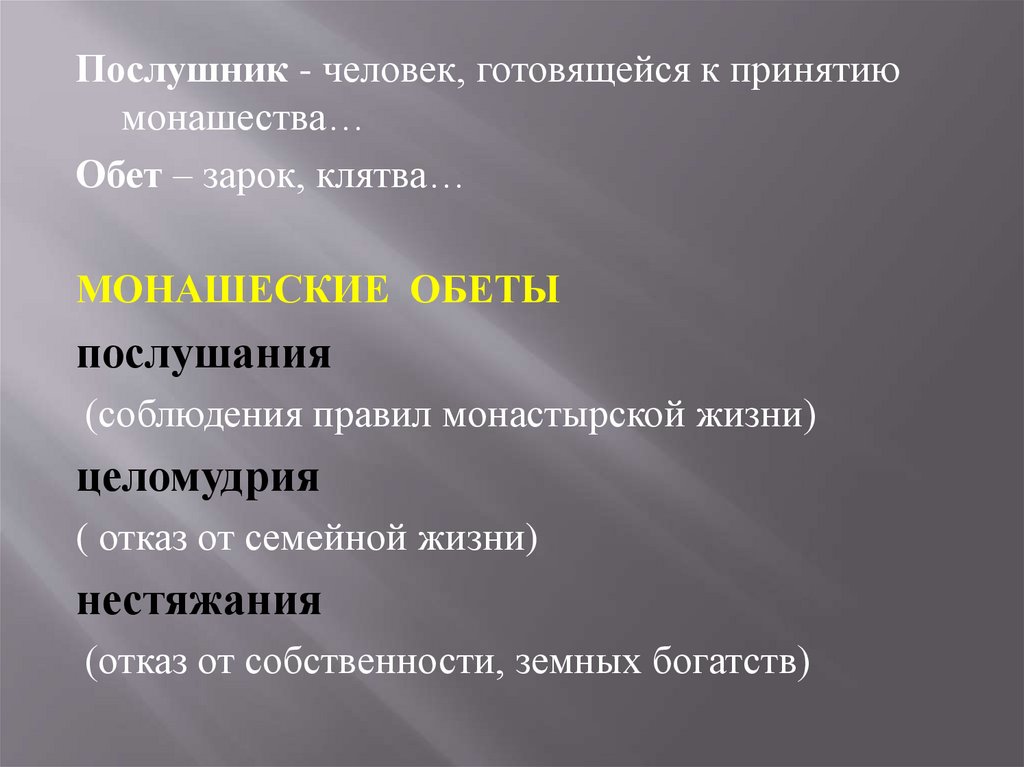 Послушник - человек, готовящейся к принятию монашества…

Обет – зарок, клятва…

МОНАШЕСКИЕ ОБЕТЫ

послушания

(соблюдения правил монастырской жизни)

целомудрия

( отказ от семейной жизни)

нестяжания

(отказ от собственности, земных богатств)